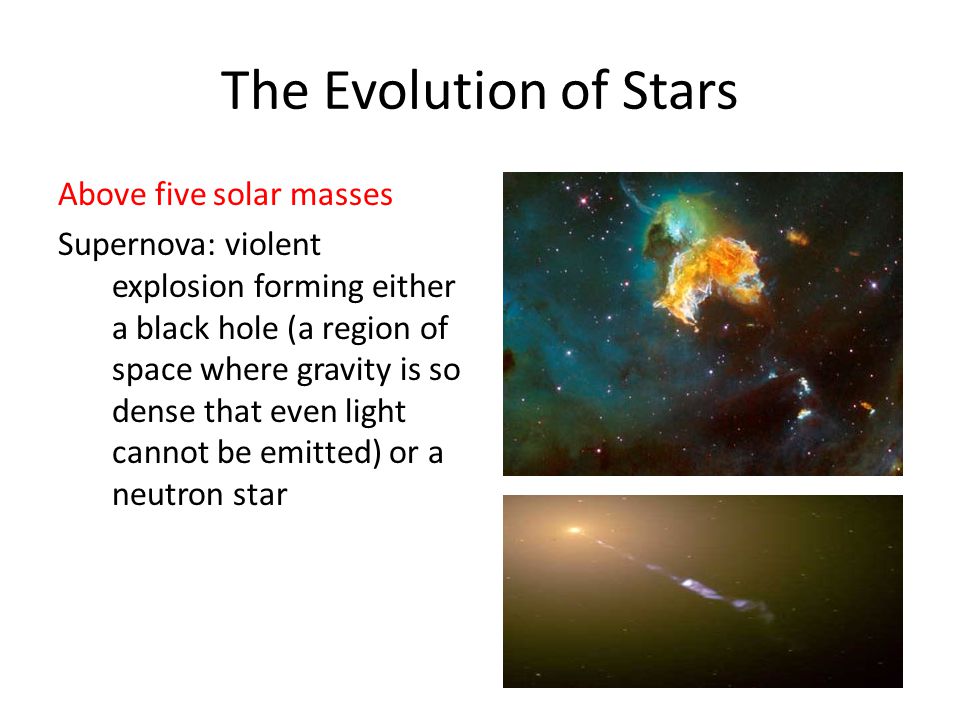 The Evolution of Stars

Above five solar masses

Supernova: violent explosion forming either a black hole (a region of space where gravity is so dense that even light cannot be emitted) or a neutron star